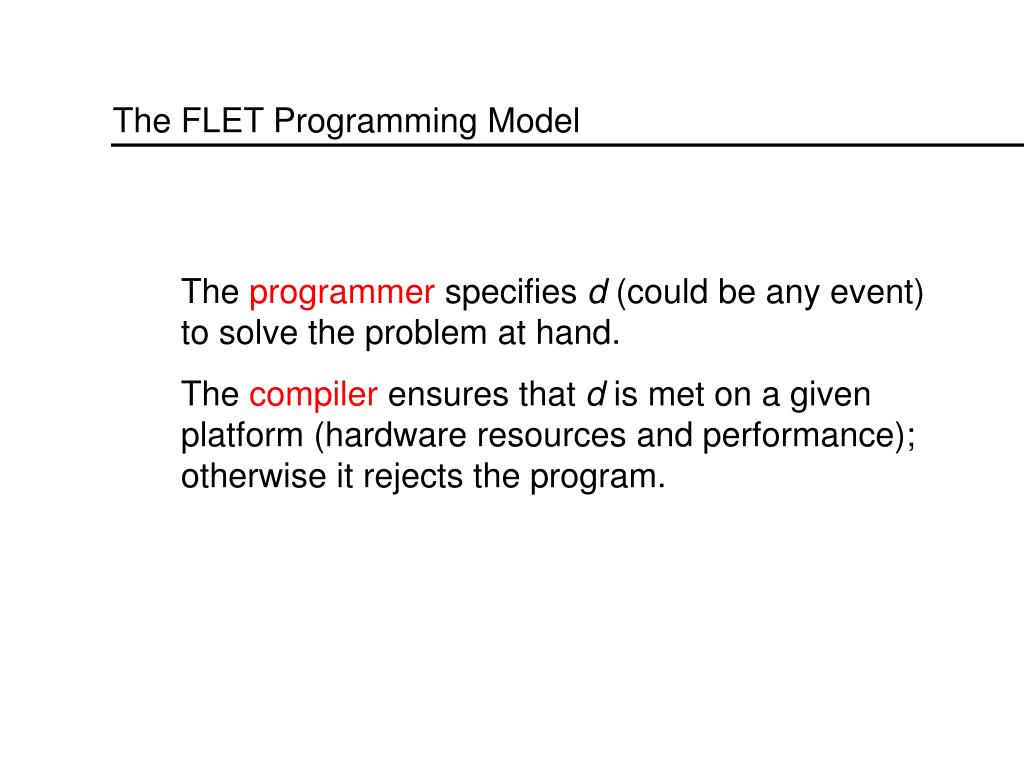 The FLET Programming Model

The programmer specifies $d$ (could be any event) to solve the problem at hand.

The compiler ensures that $d$ is met on a given platform (hardware resources and performance); otherwise it rejects the program.